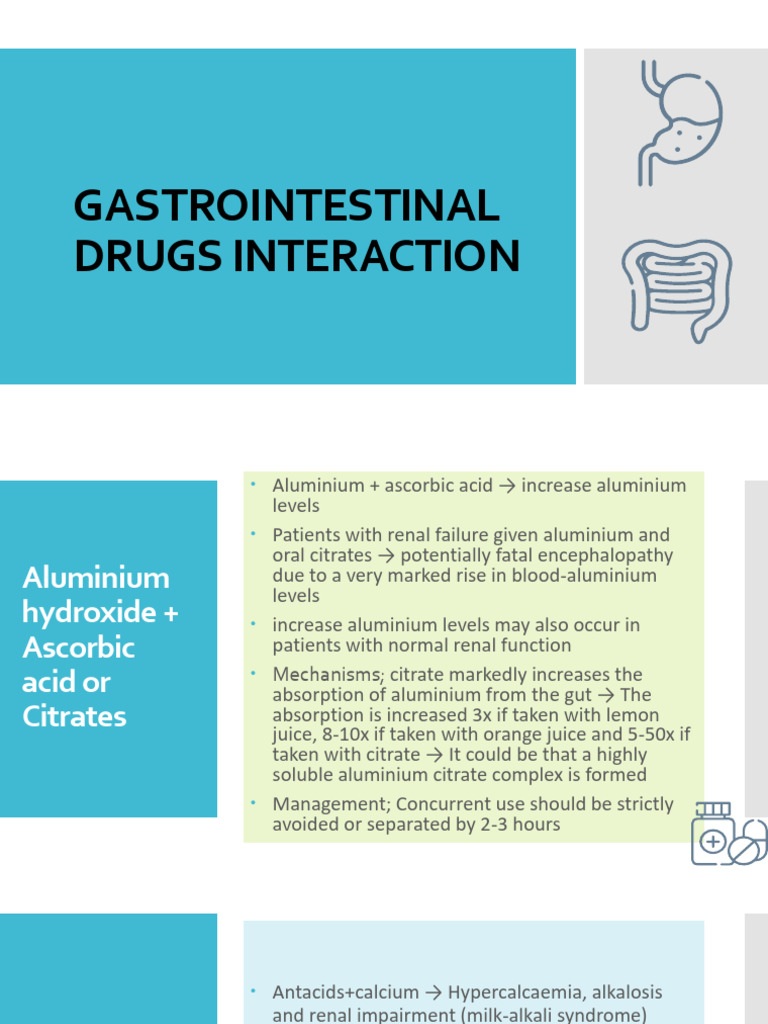 GASTROINTESTINAL DRUGS INTERACTION

Aluminium hydroxide + Ascorbic acid or Citrates

• Aluminium + ascorbic acid → increase aluminium levels
• Patients with renal failure given aluminium and oral citrates → potentially fatal encephalopathy due to a very marked rise in blood-aluminium levels
• increase aluminium levels may also occur in patients with normal renal function
• Mechanisms; citrate markedly increases the absorption of aluminium from the gut → The absorption is increased 3x if taken with lemon juice, 8-10x if taken with orange juice and 5-50x if taken with citrate → It could be that a highly soluble aluminium citrate complex is formed
• Management; Concurrent use should be strictly avoided or separated by 2-3 hours

• Antacids+calcium → Hypercalcaemia, alkalosis and renal impairment (milk-alkali syndrome)